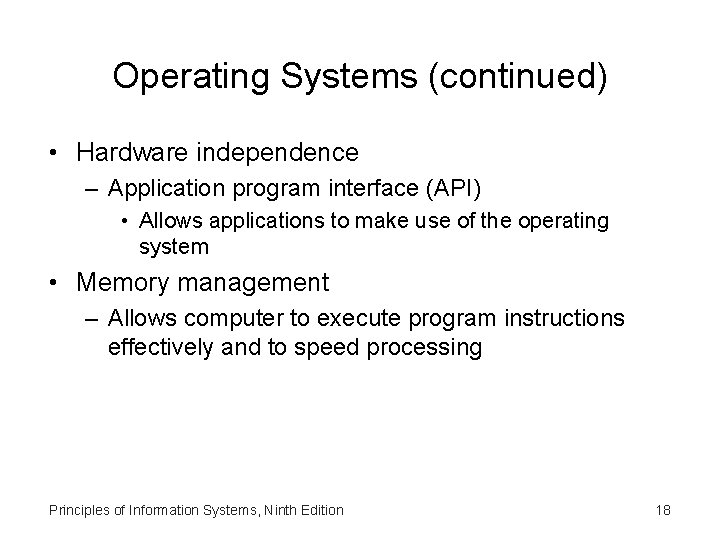 Operating Systems (continued)

• Hardware independence
  – Application program interface (API)
    • Allows applications to make use of the operating system
• Memory management
  – Allows computer to execute program instructions effectively and to speed processing

Principles of Information Systems, Ninth Edition

18